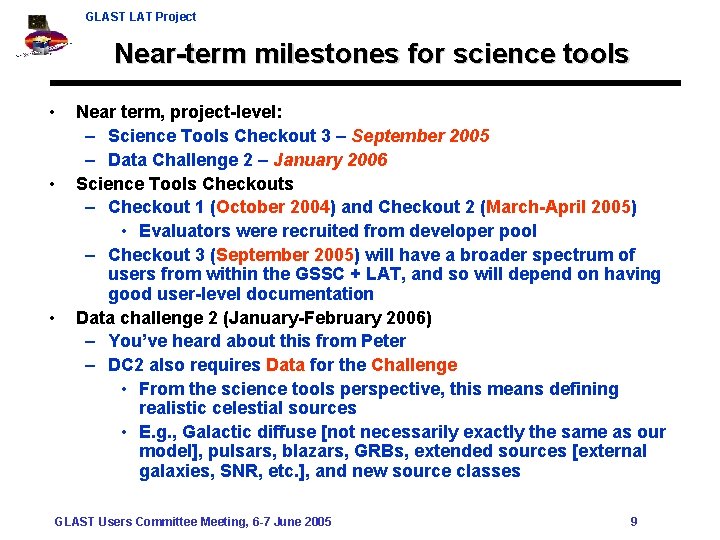 GLAST LAT Project

Near-term milestones for science tools

• Near term, project-level:
– Science Tools Checkout 3 – September 2005
– Data Challenge 2 – January 2006
• Science Tools Checkouts
– Checkout 1 (October 2004) and Checkout 2 (March-April 2005)
• Evaluators were recruited from developer pool
– Checkout 3 (September 2005) will have a broader spectrum of users from within the GSSC + LAT, and so will depend on having good user-level documentation
• Data challenge 2 (January-February 2006)
– You've heard about this from Peter
– DC2 also requires Data for the Challenge
• From the science tools perspective, this means defining realistic celestial sources
• E.g., Galactic diffuse [not necessarily exactly the same as our model], pulsars, blazars, GRBs, extended sources [external galaxies, SNR, etc.], and new source classes

GLAST Users Committee Meeting, 6-7 June 2005

9